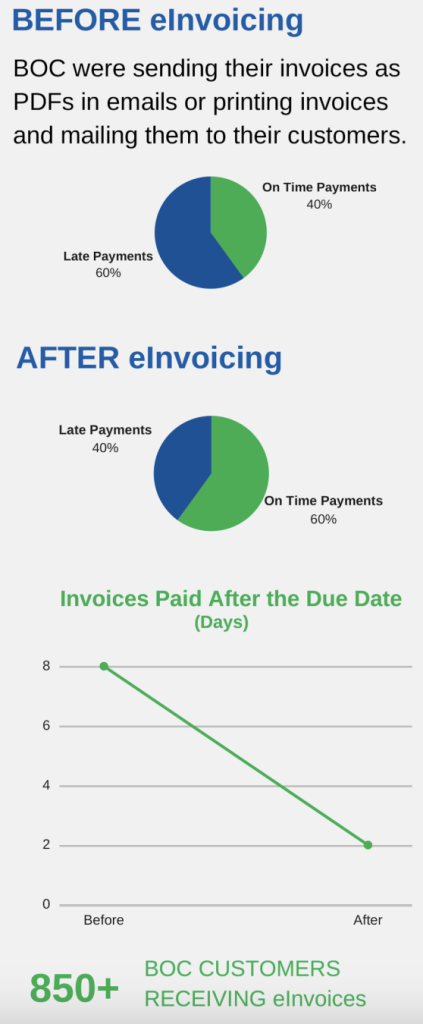 BEFORE eInvoicing

BOC were sending their invoices as PDFs in emails or printing invoices and mailing them to their customers.

On Time Payments
40%

Late Payments
60%

AFTER eInvoicing

Late Payments
40%

On Time Payments
60%

Invoices Paid After the Due Date
(Days)

8
6
4
2
0
Before
After

850+ BOC CUSTOMERS RECEIVING eInvoices